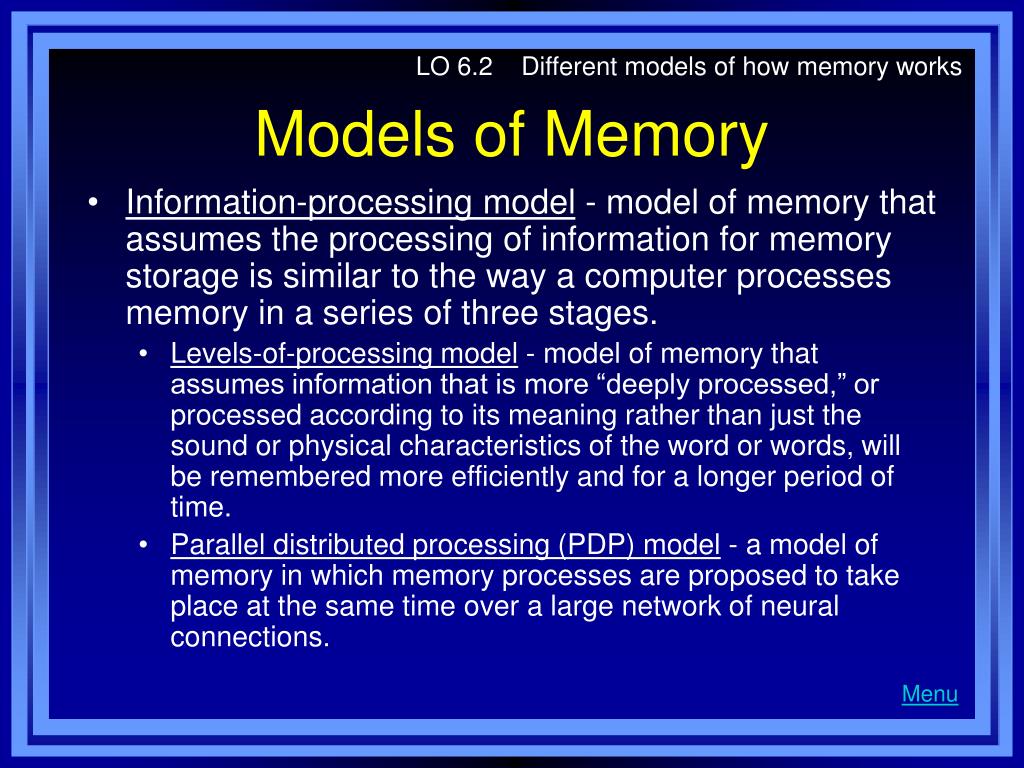 LO 6.2 Different models of how memory works

Models of Memory

• Information-processing model - model of memory that assumes the processing of information for memory storage is similar to the way a computer processes memory in a series of three stages.

• Levels-of-processing model - model of memory that assumes information that is more “deeply processed,” or processed according to its meaning rather than just the sound or physical characteristics of the word or words, will be remembered more efficiently and for a longer period of time.

• Parallel distributed processing (PDP) model - a model of memory in which memory processes are proposed to take place at the same time over a large network of neural connections.

Menu